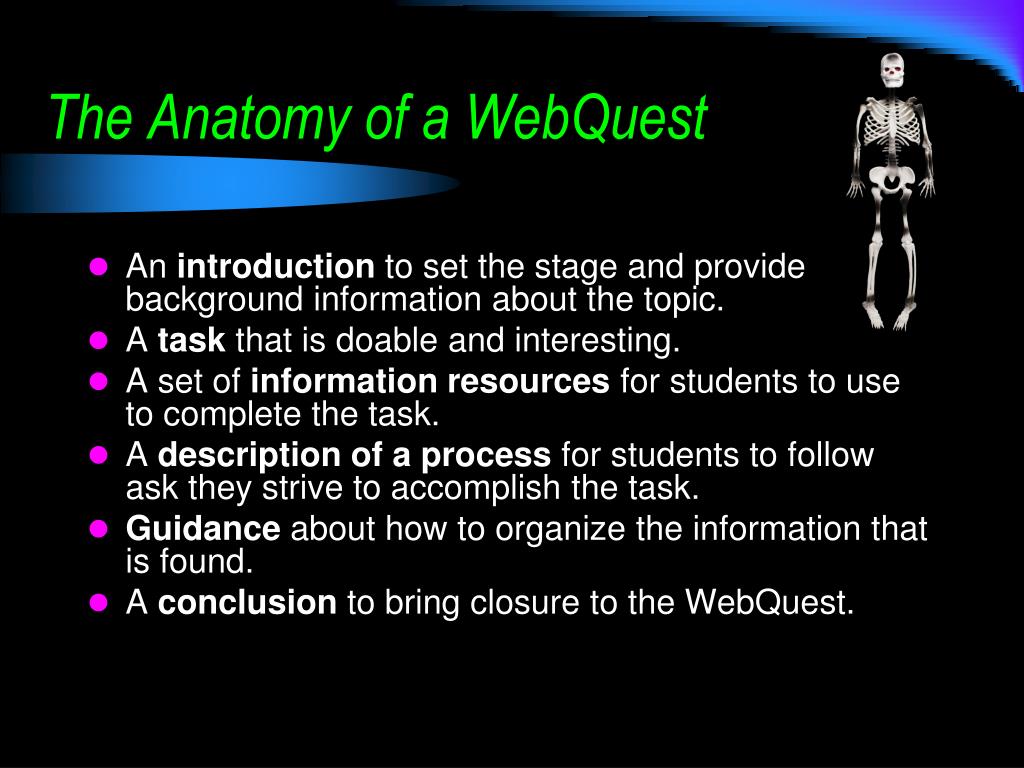 The Anatomy of a WebQuest

- An introduction to set the stage and provide background information about the topic.
- A task that is doable and interesting.
- A set of information resources for students to use to complete the task.
- A description of a process for students to follow ask they strive to accomplish the task.
- Guidance about how to organize the information that is found.
- A conclusion to bring closure to the WebQuest.